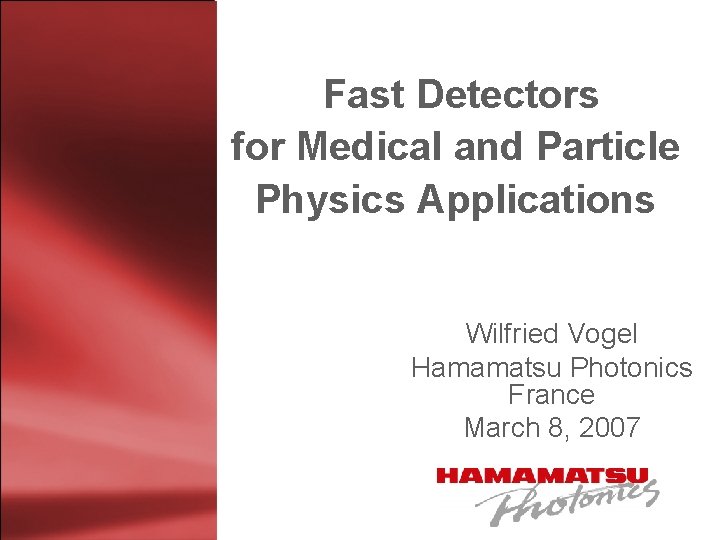 Fast Detectors for Medical and Particle Physics Applications

Wilfried Vogel
Hamamatsu Photonics France
March 8, 2007

HAMAMATSU
Photonics